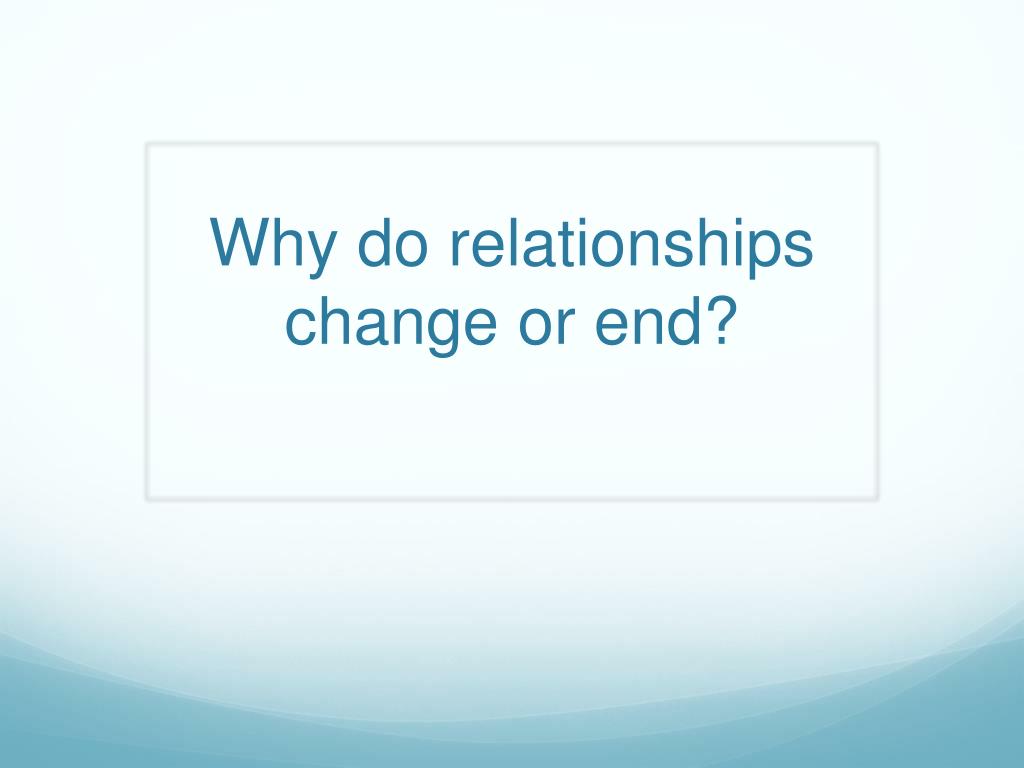 Why do relationships change or end?